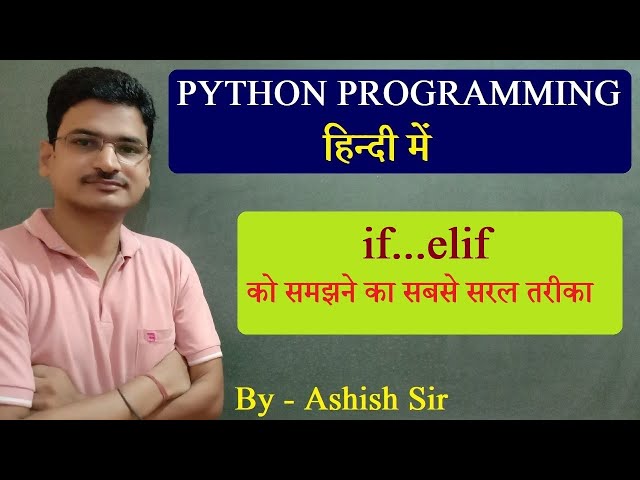 PYTHON PROGRAMMING
हिन्दी में

if...elif
को समझने का सबसे सरल तरीका

By - Ashish Sir